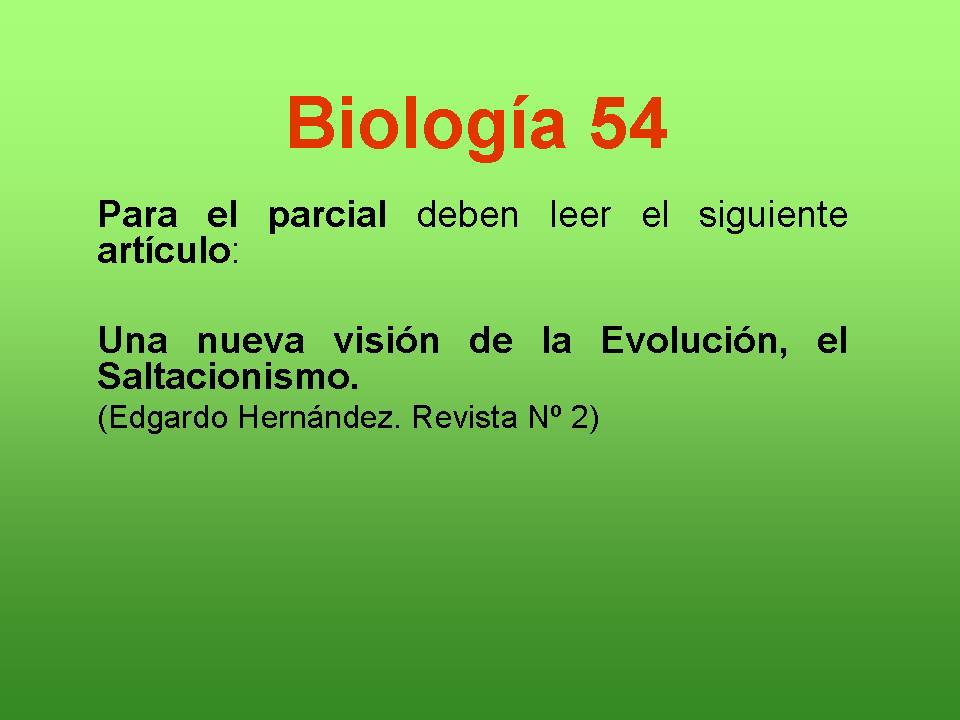 Biología 54

Para el parcial deben leer el siguiente artículo:

Una nueva visión de la Evolución, el Saltacionismo.
(Edgardo Hernández. Revista Nº 2)